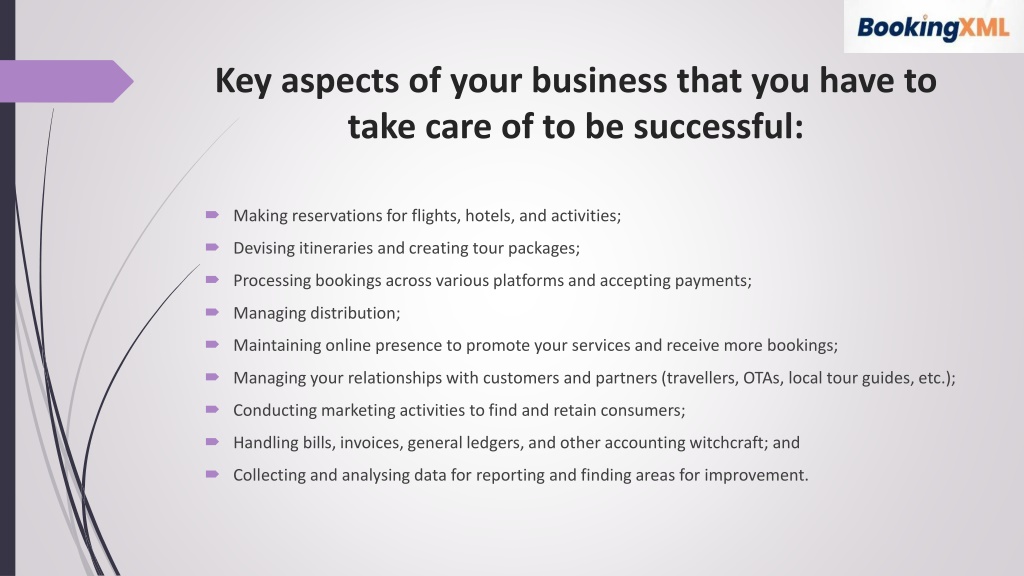 BookingXML

Key aspects of your business that you have to take care of to be successful:

Making reservations for flights, hotels, and activities;
Devising itineraries and creating tour packages;
Processing bookings across various platforms and accepting payments;
Managing distribution;
Maintaining online presence to promote your services and receive more bookings;
Managing your relationships with customers and partners (travellers, OTAs, local tour guides, etc.);
Conducting marketing activities to find and retain consumers;
Handling bills, invoices, general ledgers, and other accounting witchcraft; and
Collecting and analysing data for reporting and finding areas for improvement.